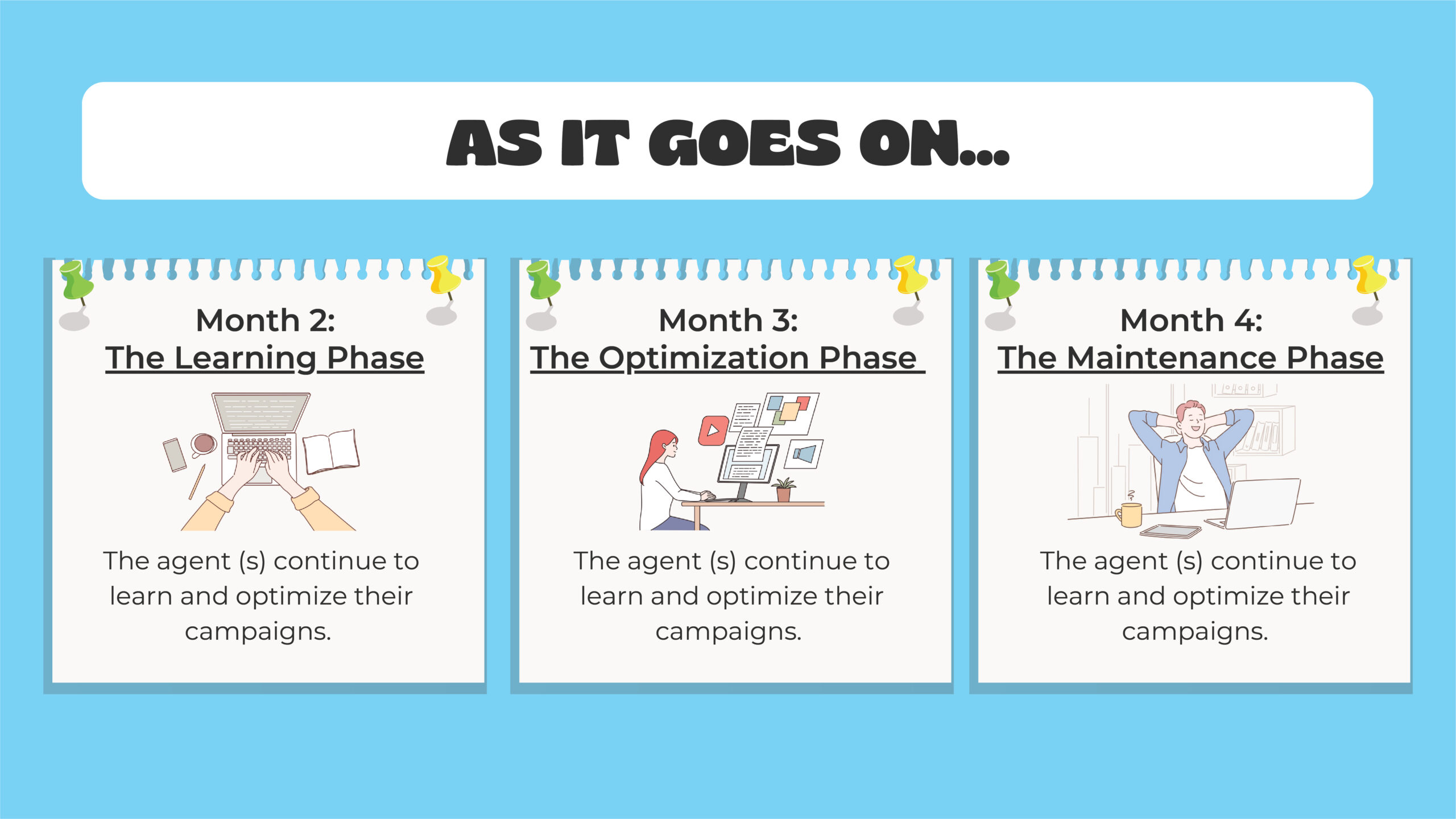 AS IT GOES ON...

Month 2:
The Learning Phase

The agent (s) continue to learn and optimize their campaigns.

Month 3:
The Optimization Phase

The agent (s) continue to learn and optimize their campaigns.

Month 4:
The Maintenance Phase

The agent (s) continue to learn and optimize their campaigns.